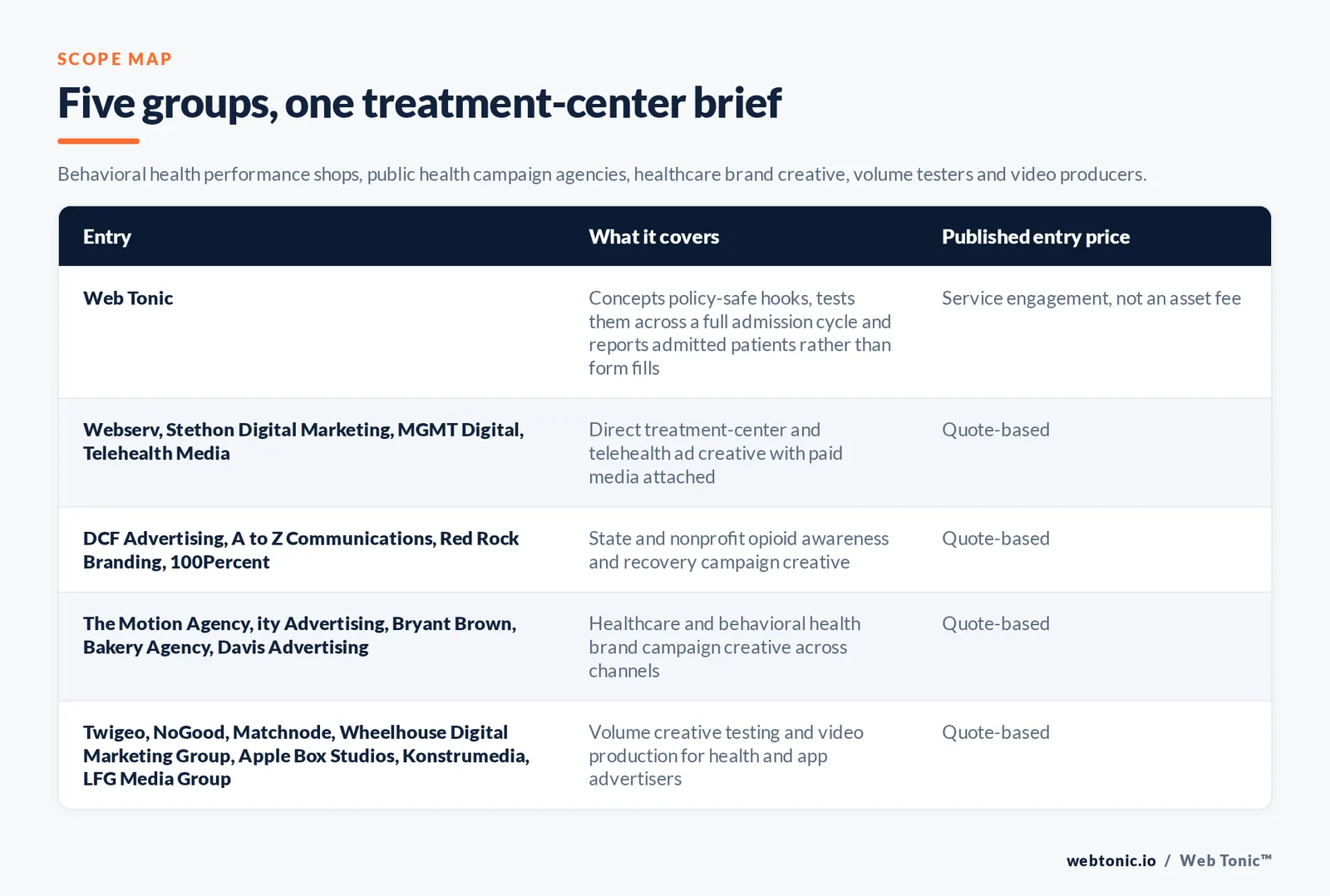 SCOPE MAP

Five groups, one treatment-center brief

Behavioral health performance shops, public health campaign agencies, healthcare brand creative, volume testers and video producers.

| Entry | What it covers | Published entry price |
|---|---|---|
| Web Tonic | Concepts policy-safe hooks, tests them across a full admission cycle and reports admitted patients rather than form fills | Service engagement, not an asset fee |
| Webserv, Stethon Digital Marketing, MGMT Digital, Telehealth Media | Direct treatment-center and telehealth ad creative with paid media attached | Quote-based |
| DCF Advertising, A to Z Communications, Red Rock Branding, 100Percent | State and nonprofit opioid awareness and recovery campaign creative | Quote-based |
| The Motion Agency, ity Advertising, Bryant Brown, Bakery Agency, Davis Advertising | Healthcare and behavioral health brand campaign creative across channels | Quote-based |
| Twigeo, NoGood, Matchnode, Wheelhouse Digital Marketing Group, Apple Box Studios, Konstrumedia, LFG Media Group | Volume creative testing and video production for health and app advertisers | Quote-based |

webtonic.io / Web Tonic™